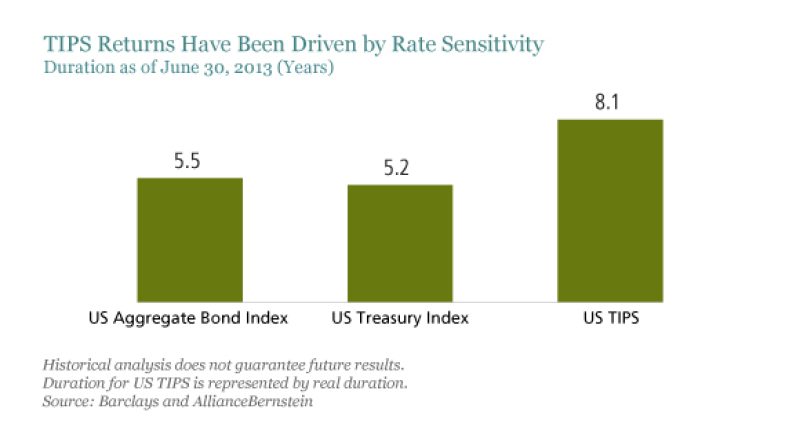 TIPS Returns Have Been Driven by Rate Sensitivity
Duration as of June 30, 2013 (Years)

5.5
5.2
8.1

US Aggregate Bond Index
US Treasury Index
US TIPS

Historical analysis does not guarantee future results.
Duration for US TIPS is represented by real duration.
Source: Barclays and AllianceBernstein